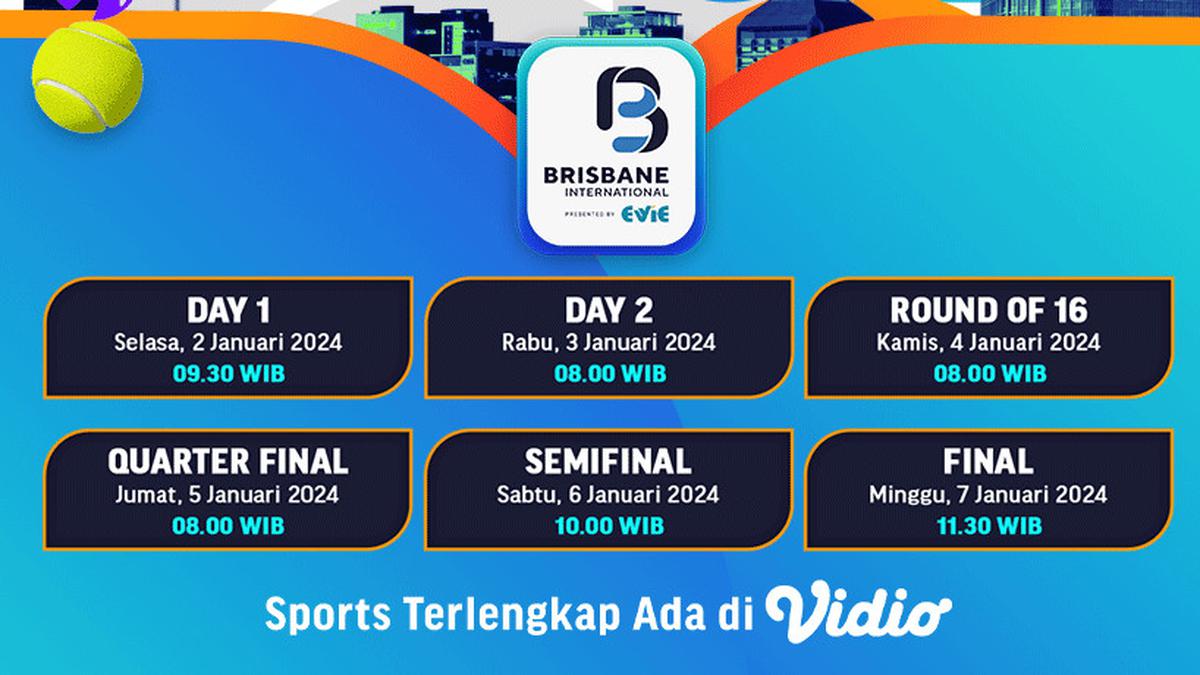 BRISBANE INTERNATIONAL
PRESENTED BY EVIE

DAY 1
Selasa, 2 Januari 2024
09.30 WIB

DAY 2
Rabu, 3 Januari 2024
08.00 WIB

ROUND OF 16
Kamis, 4 Januari 2024
08.00 WIB

QUARTER FINAL
Jumat, 5 Januari 2024
08.00 WIB

SEMIFINAL
Sabtu, 6 Januari 2024
10.00 WIB

FINAL
Minggu, 7 Januari 2024
11.30 WIB

Sports Terlengkap Ada di Vidio